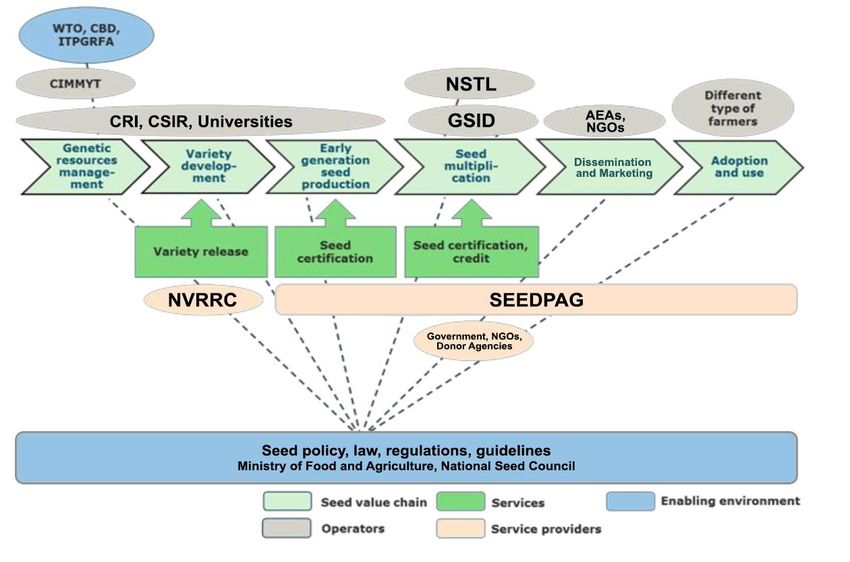 WTO, CBD, ITPGRFA

CIMMYT

CRI, CSIR, Universities

NSTL

GSID

AEAs, NGOs

Different type of farmers

Genetic resources management

Variety development

Early generation seed production

Seed multiplication

Dissemination and Marketing

Adoption and use

Variety release

Seed certification

Seed certification, credit

NVRRC

SEEDPAG

Government, NGOs, Donor Agencies

Seed policy, law, regulations, guidelines
Ministry of Food and Agriculture, National Seed Council

Seed value chain

Services

Enabling environment

Operators

Service providers